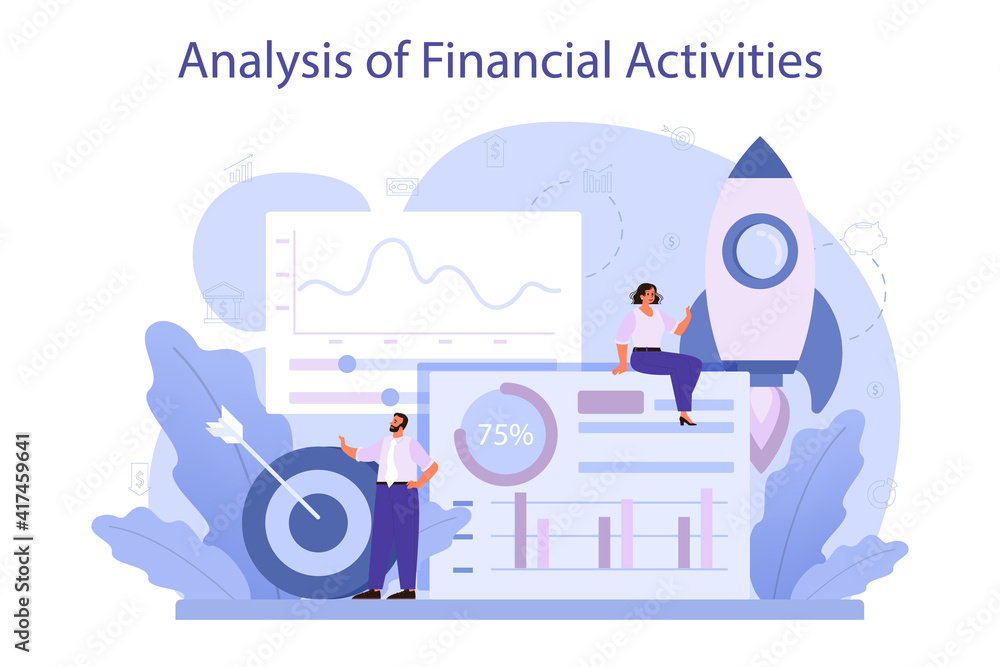 Analysis of Financial Activities

75%

Adobe Stock | #417459641